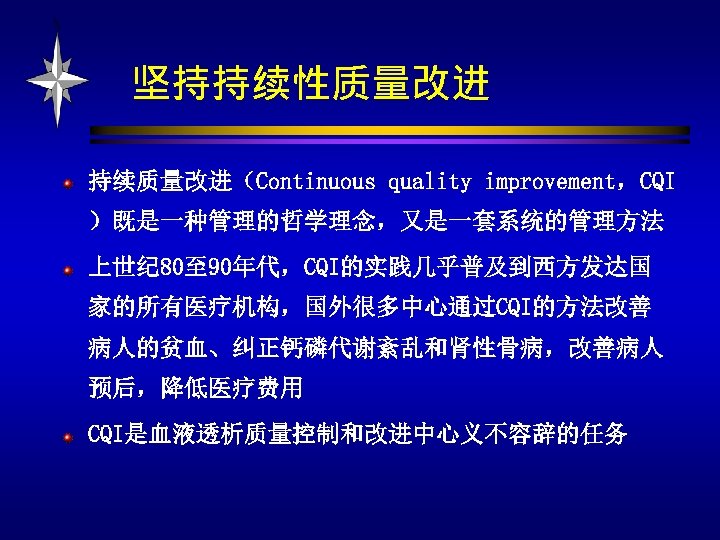 坚持持续性质量改进

持续质量改进（Continuous quality improvement，CQI）既是一种管理的哲学理念，又是一套系统的管理方法

上世纪80至90年代，CQI的实践几乎普及到西方发达国家的所有医疗机构，国外很多中心通过CQI的方法改善病人的贫血、纠正钙磷代谢紊乱和肾性骨病，改善病人预后，降低医疗费用

CQI是血液透析质量控制和改进中心义不容辞的任务